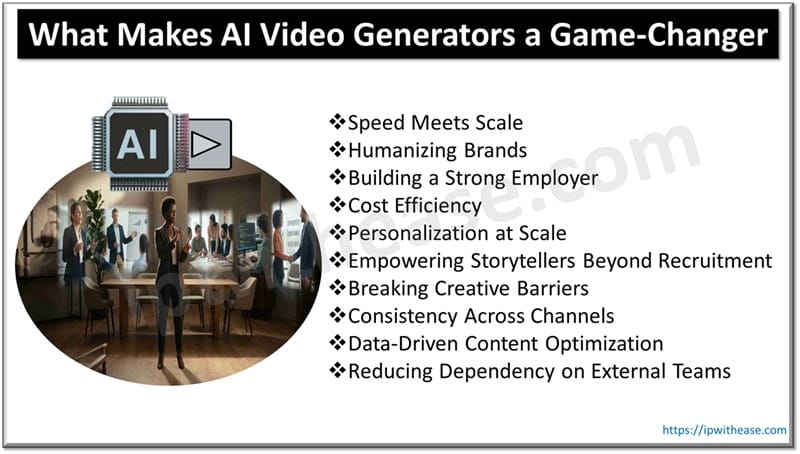 What Makes AI Video Generators a Game-Changer

AI

❖Speed Meets Scale
❖Humanizing Brands
❖Building a Strong Employer
❖Cost Efficiency
❖Personalization at Scale
❖Empowering Storytellers Beyond Recruitment
❖Breaking Creative Barriers
❖Consistency Across Channels
❖Data-Driven Content Optimization
❖Reducing Dependency on External Teams

ipwithease.com

https://ipwithease.com